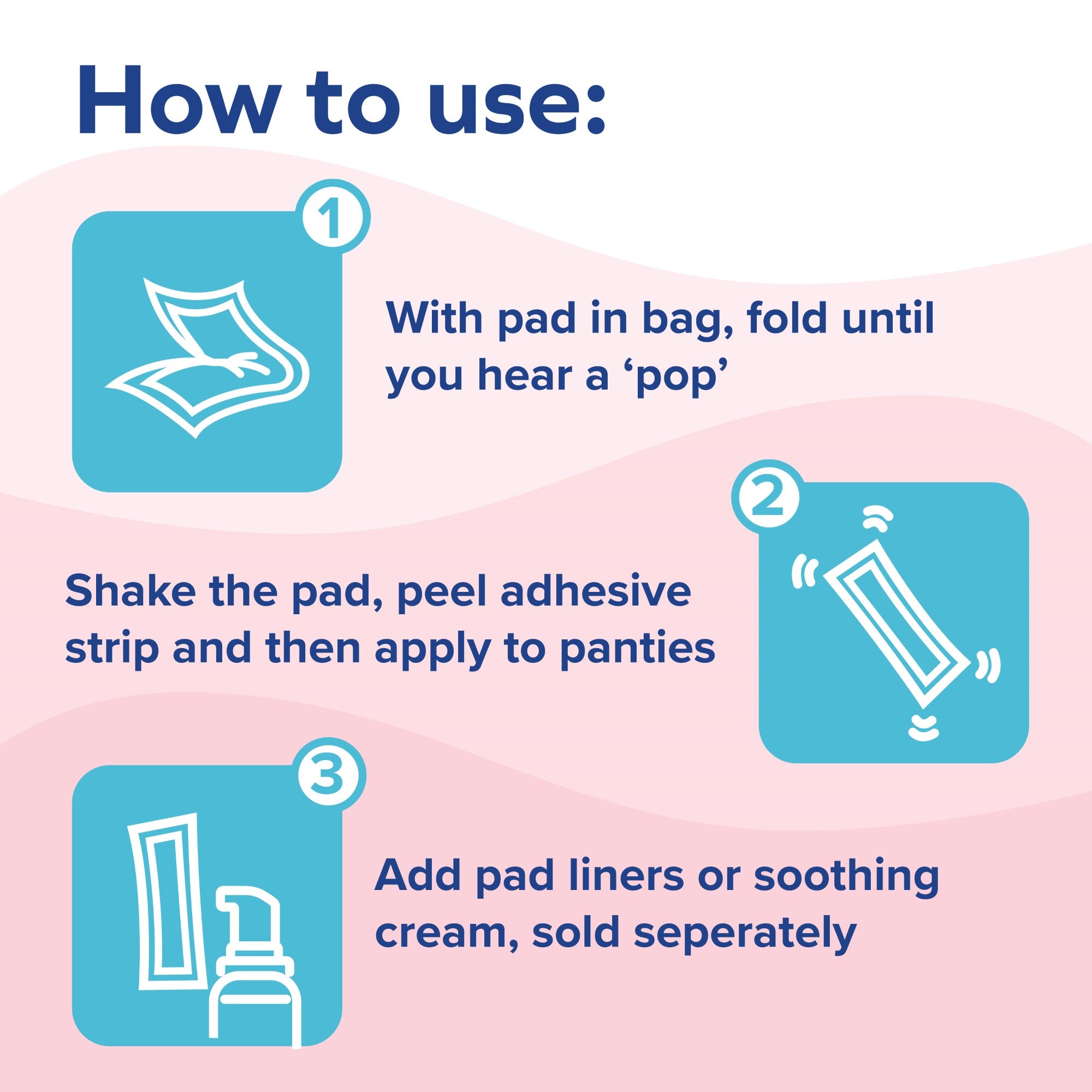 How to use:

1

With pad in bag, fold until you hear a ‘pop’

2

Shake the pad, peel adhesive strip and then apply to panties

3

Add pad liners or soothing cream, sold seperately